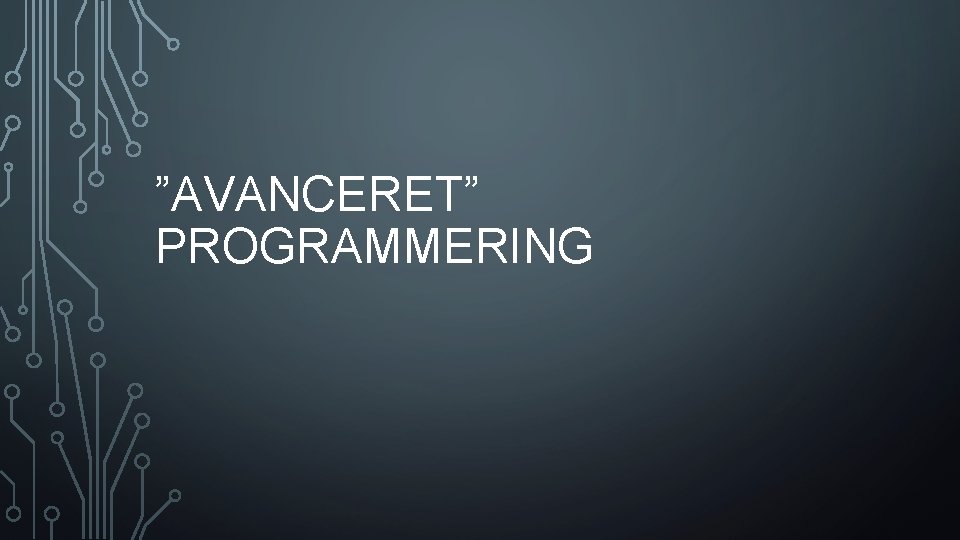 ”AVANCERET” PROGRAMMERING